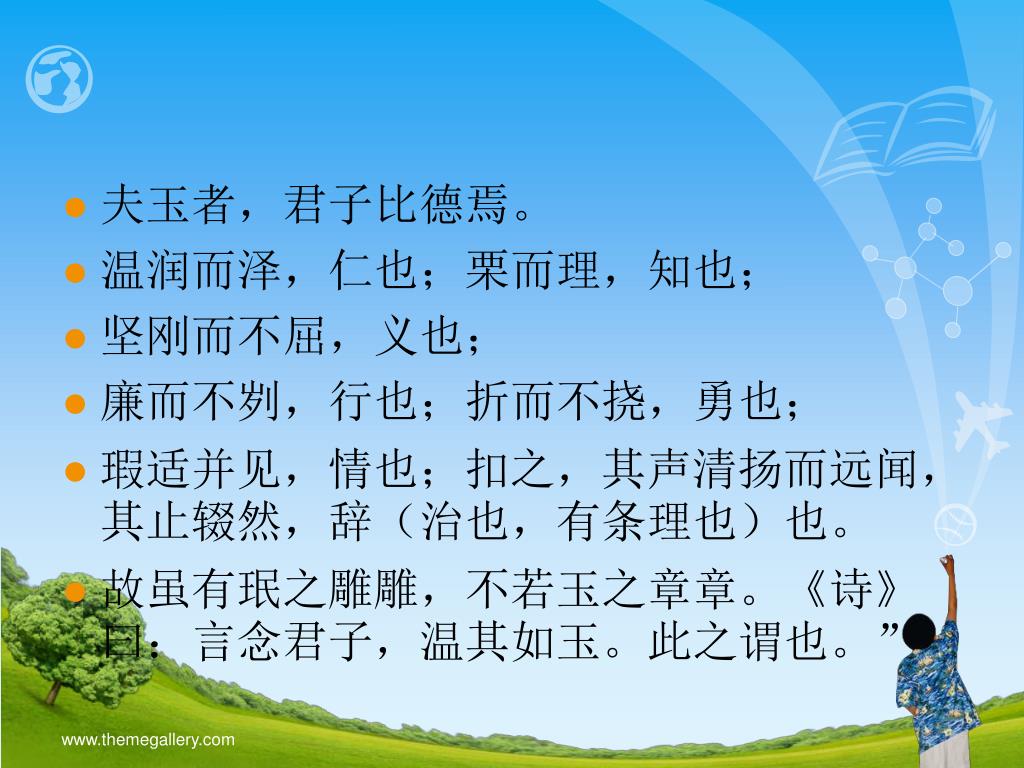 - 夫玉者，君子比德焉。
- 温润而泽，仁也；栗而理，知也；
- 坚刚而不屈，义也；
- 廉而不刿，行也；折而不挠，勇也；
- 瑕适并见，情也；扣之，其声清扬而远闻，其止辍然，辞（治也，有条理也）也。
- 故虽有珉之雕雕，不若玉之章章。《诗》曰：言念君子，温其如玉。此之谓也。”

www.themegallery.com